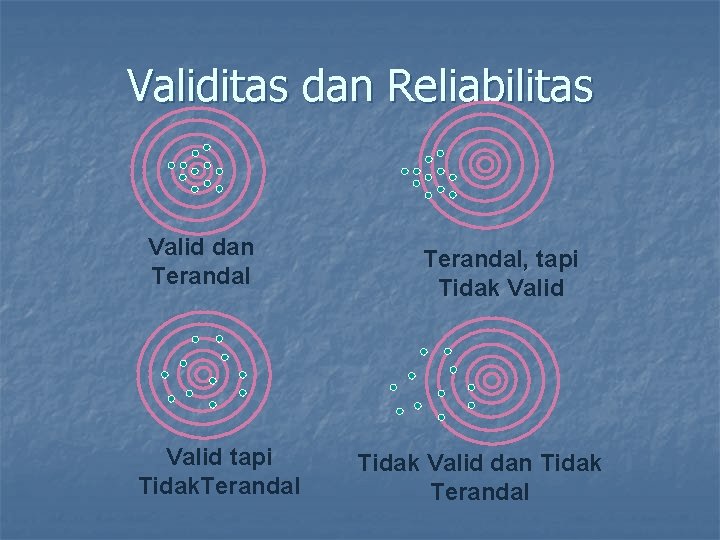 Validitas dan Reliabilitas

Valid dan Terandal

Terandal, tapi Tidak Valid

Valid tapi TidakTerandal

Tidak Valid dan Tidak Terandal